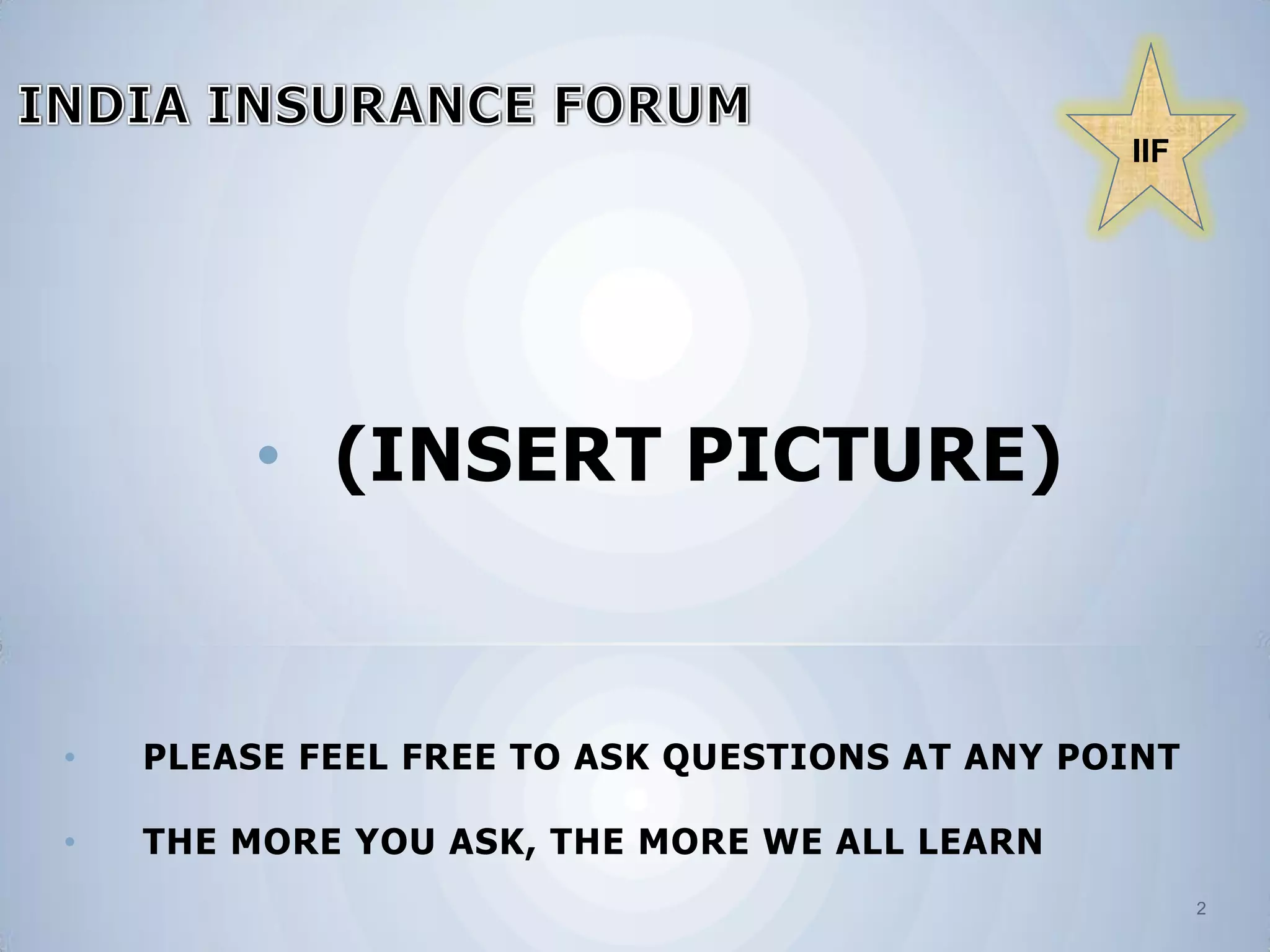 INDIA INSURANCE FORUM

IIF

• (INSERT PICTURE)

• PLEASE FEEL FREE TO ASK QUESTIONS AT ANY POINT
• THE MORE YOU ASK, THE MORE WE ALL LEARN

2